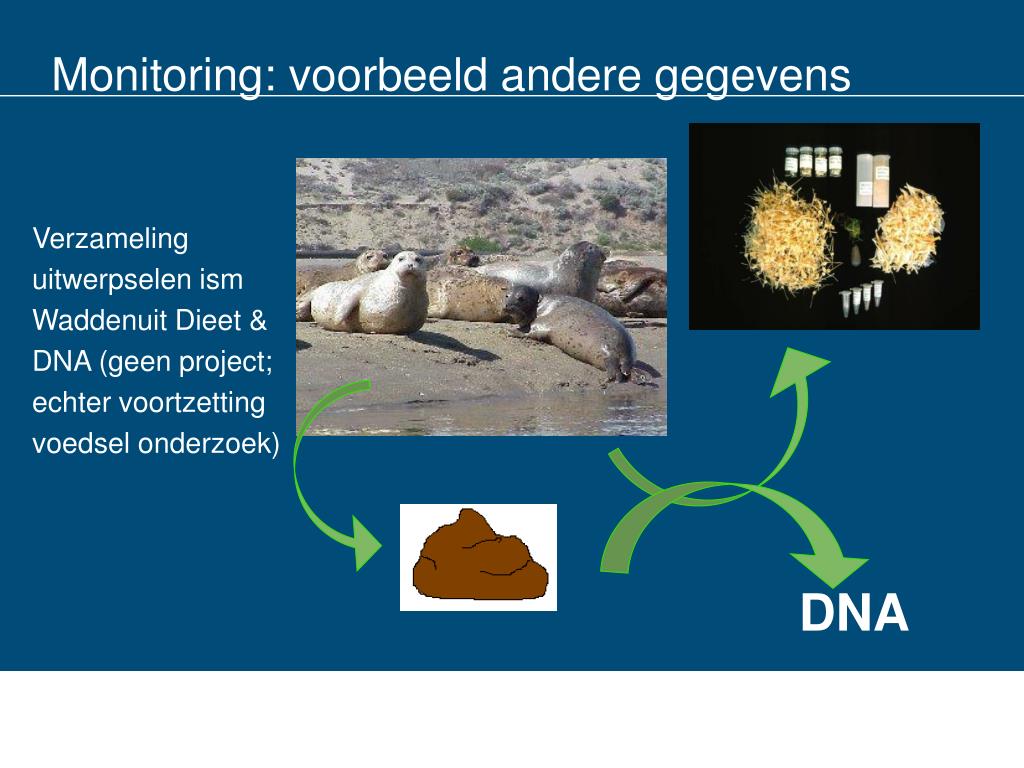 Monitoring: voorbeeld andere gegevens

Verzameling uitwerpselen ism Waddenuit Dieet & DNA (geen project; echter voortzetting voedsel onderzoek)

DNA